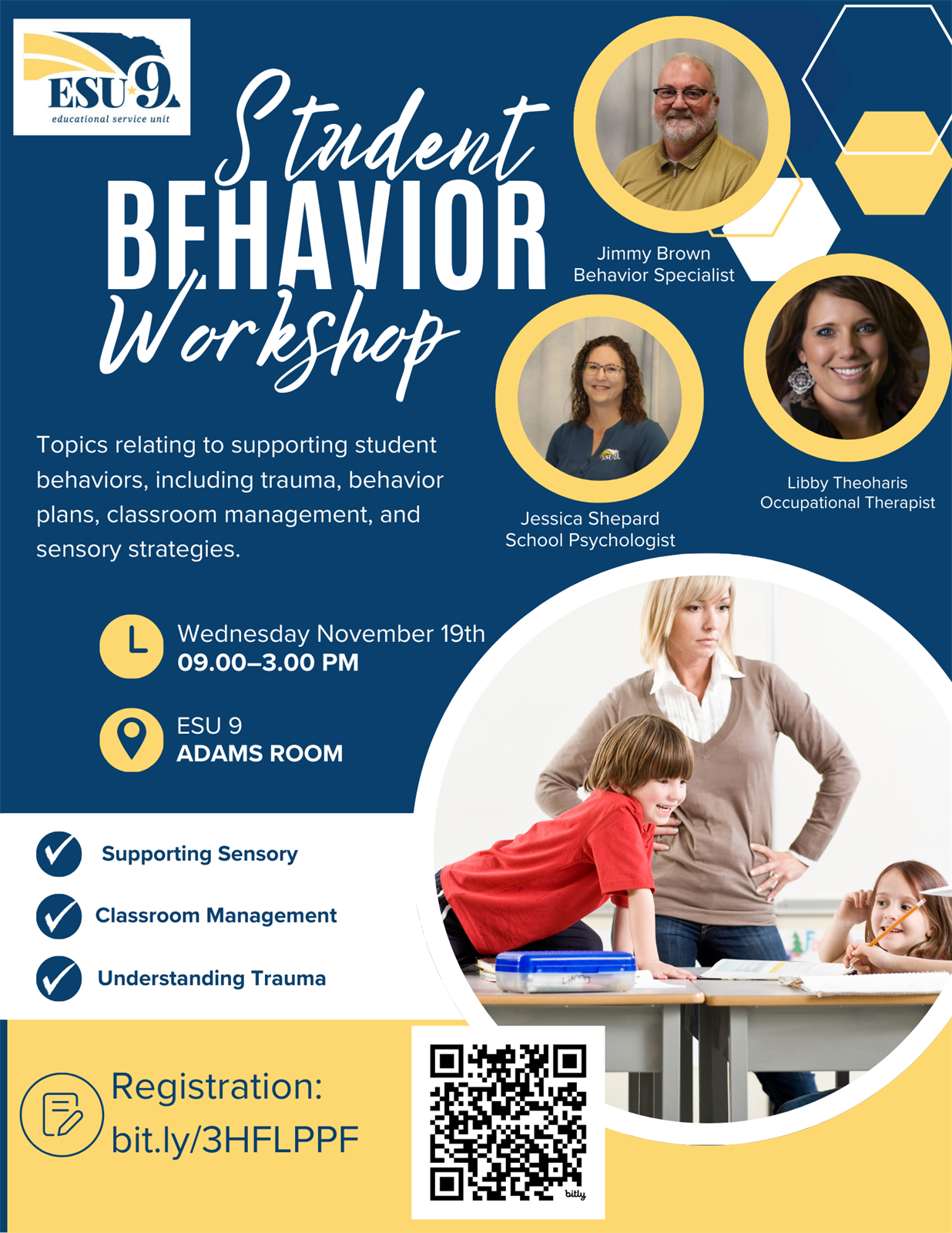 ESU 9
educational service unit

Student
BEHAVIOR
Workshop

Jimmy Brown
Behavior Specialist

Jessica Shepard
School Psychologist

Libby Theoharis
Occupational Therapist

Topics relating to supporting student behaviors, including trauma, behavior plans, classroom management, and sensory strategies.

Wednesday November 19th
09.00–3.00 PM

ESU 9
ADAMS ROOM

Supporting Sensory

Classroom Management

Understanding Trauma

Registration:
bit.ly/3HFLPPF

bitly